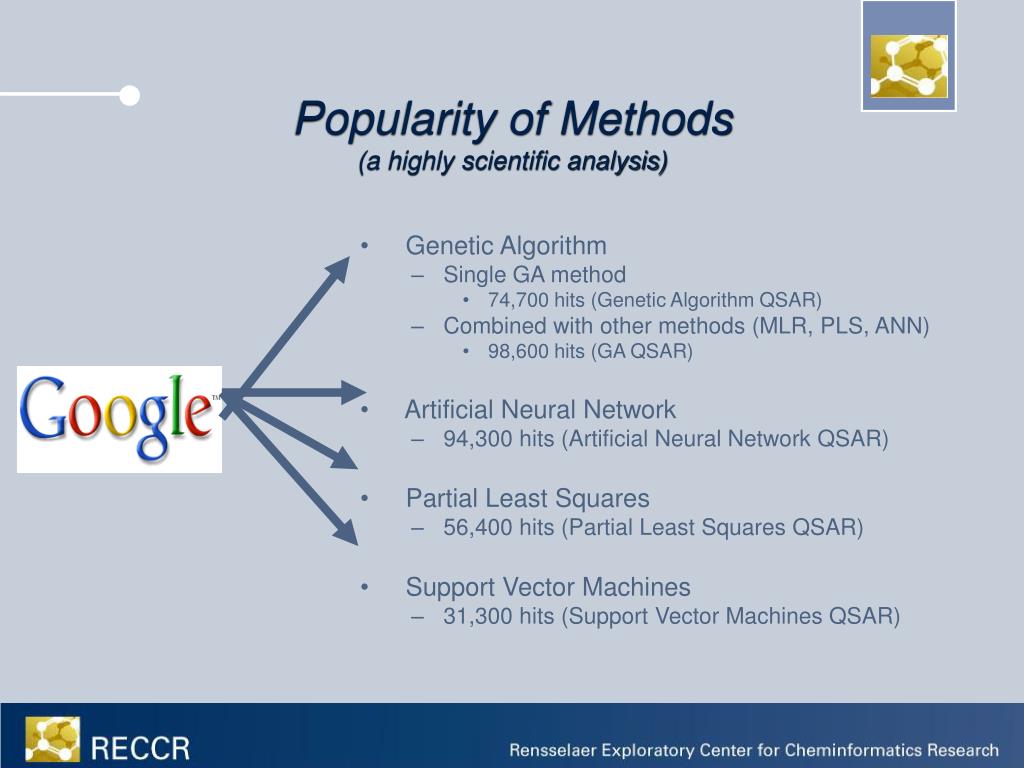 Popularity of Methods
(a highly scientific analysis)

Google™

• Genetic Algorithm
– Single GA method
• 74,700 hits (Genetic Algorithm QSAR)
– Combined with other methods (MLR, PLS, ANN)
• 98,600 hits (GA QSAR)

• Artificial Neural Network
– 94,300 hits (Artificial Neural Network QSAR)

• Partial Least Squares
– 56,400 hits (Partial Least Squares QSAR)

• Support Vector Machines
– 31,300 hits (Support Vector Machines QSAR)

RECCR

Rensselaer Exploratory Center for Cheminformatics Research